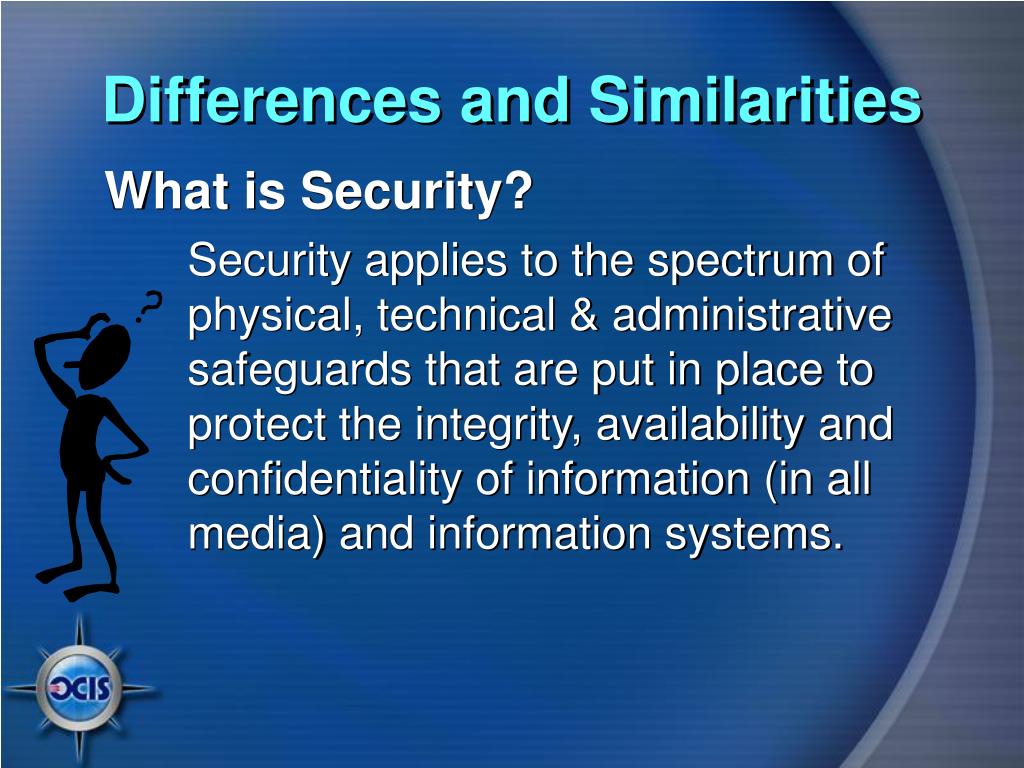 Differences and Similarities

What is Security?

Security applies to the spectrum of physical, technical & administrative safeguards that are put in place to protect the integrity, availability and confidentiality of information (in all media) and information systems.

?

OCIS